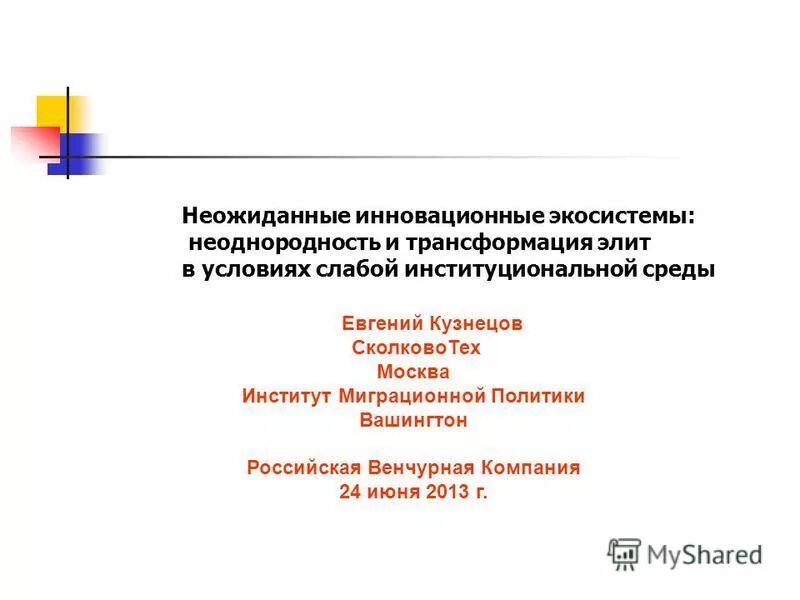 Неожиданные инновационные экосистемы: неоднородность и трансформация элит в условиях слабой институциональной среды

Евгений Кузнецов
СколковоТех
Москва
Институт Миграционной Политики
Вашингтон

Российская Венчурная Компания
24 июня 2013 г.

MyShared